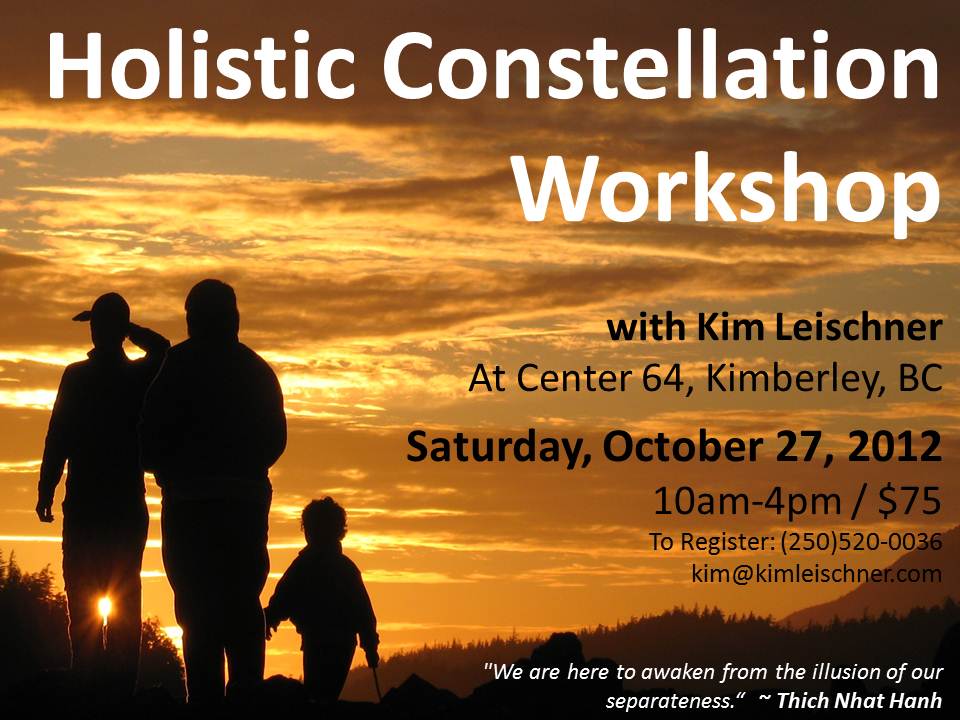 Holistic Constellation Workshop

with Kim Leischner
At Center 64, Kimberley, BC

Saturday, October 27, 2012
10am-4pm / $75
To Register: (250)520-0036
kim@kimleischner.com

"We are here to awaken from the illusion of our separateness." ~ Thich Nhat Hanh